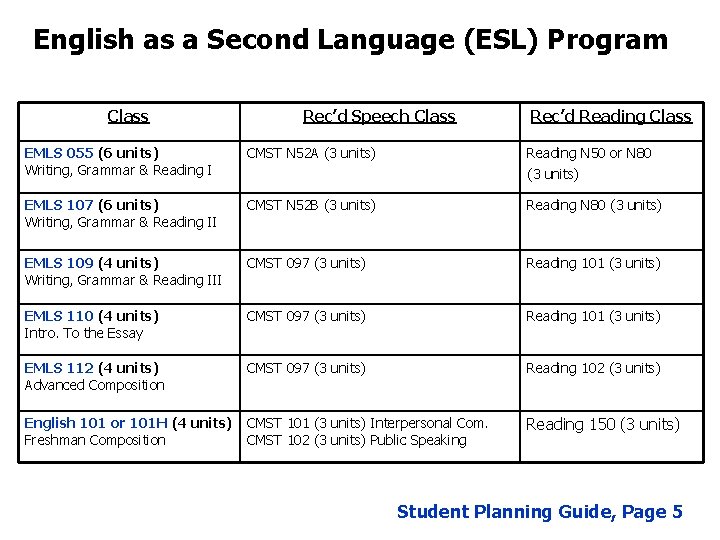 English as a Second Language (ESL) Program

| Class | Rec'd Speech Class | Rec'd Reading Class |
|---|---|---|
| EMLS 055 (6 units) Writing, Grammar & Reading I | CMST N52A (3 units) | Reading N50 or N80 (3 units) |
| EMLS 107 (6 units) Writing, Grammar & Reading II | CMST N52B (3 units) | Reading N80 (3 units) |
| EMLS 109 (4 units) Writing, Grammar & Reading III | CMST 097 (3 units) | Reading 101 (3 units) |
| EMLS 110 (4 units) Intro. To the Essay | CMST 097 (3 units) | Reading 101 (3 units) |
| EMLS 112 (4 units) Advanced Composition | CMST 097 (3 units) | Reading 102 (3 units) |
| English 101 or 101H (4 units) Freshman Composition | CMST 101 (3 units) Interpersonal Com. CMST 102 (3 units) Public Speaking | Reading 150 (3 units) |

Student Planning Guide, Page 5